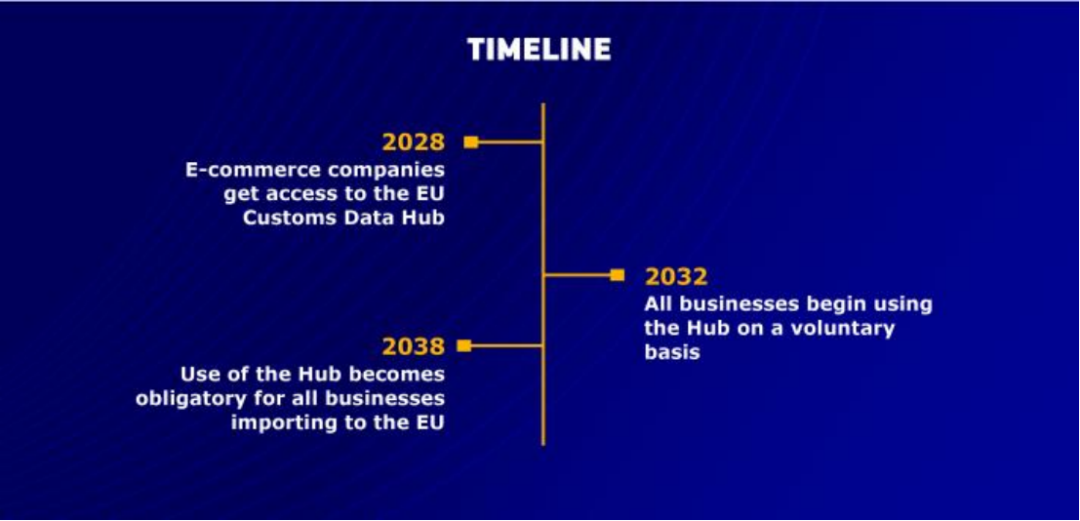 TIMELINE

2028
E-commerce companies get access to the EU Customs Data Hub

2032
All businesses begin using the Hub on a voluntary basis

2038
Use of the Hub becomes obligatory for all businesses importing to the EU